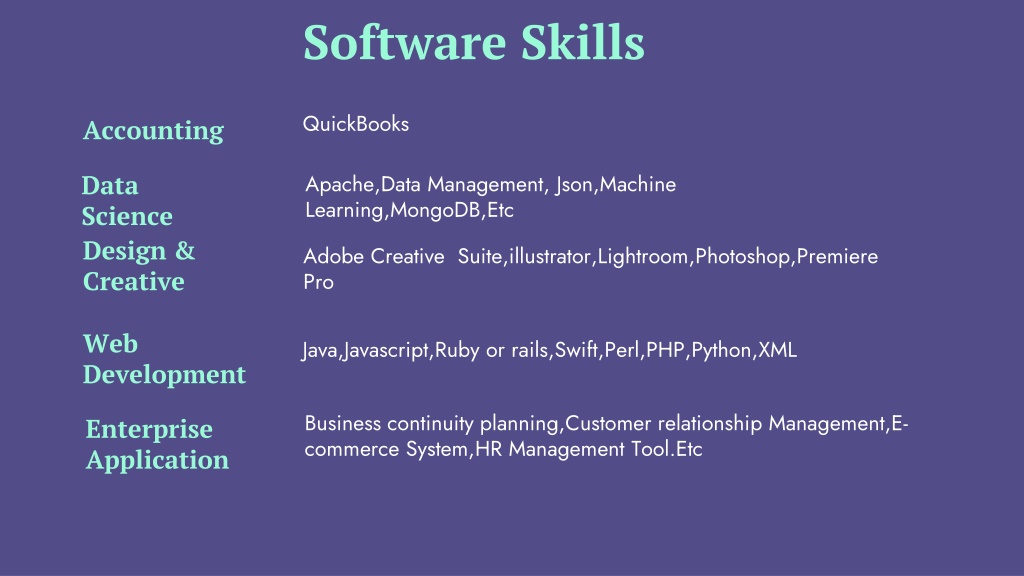 Software Skills

Accounting

QuickBooks

Data Science

Apache,Data Management, Json,Machine Learning,MongoDB,Etc

Design & Creative

Adobe Creative  Suite,illustrator,Lightroom,Photoshop,Premiere Pro

Web Development

Java,Javascript,Ruby or rails,Swift,Perl,PHP,Python,XML

Enterprise Application

Business continuity planning,Customer relationship Management,E-commerce System,HR Management Tool.Etc